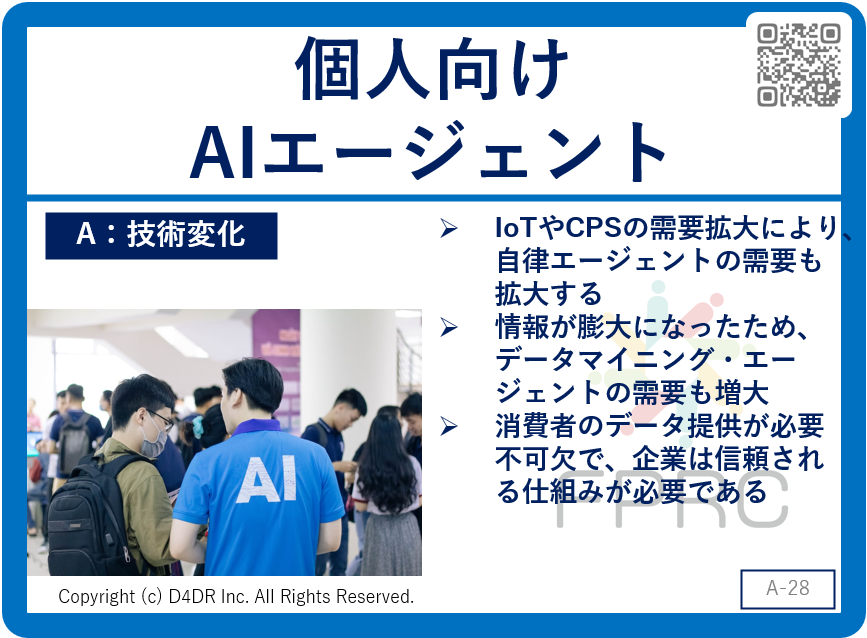 個人向け
AIエージェント

A：技術変化

➢ IoTやCPSの需要拡大により、自律エージェントの需要も拡大する
➢ 情報が膨大になったため、データマイニング・エージェントの需要も増大
➢ 消費者のデータ提供が必要不可欠で、企業は信頼される仕組みが必要である

AI

FPRC

Copyright (c) D4DR Inc. All Rights Reserved.

A-28